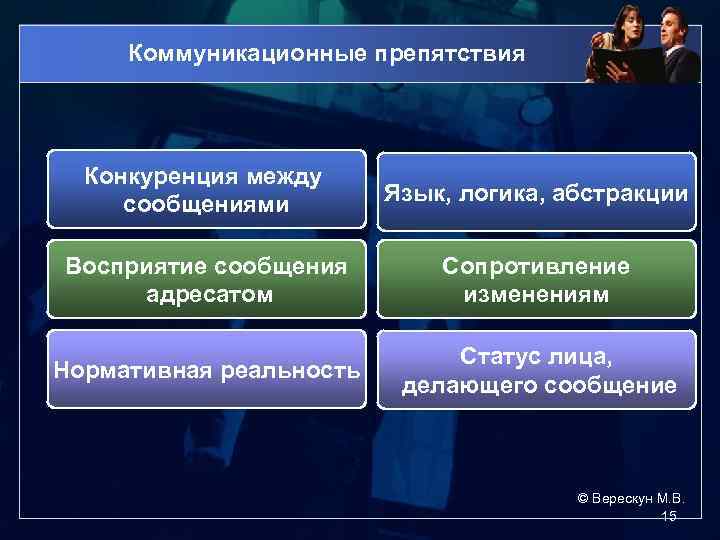 Коммуникационные препятствия

Конкуренция между сообщениями

Язык, логика, абстракции

Восприятие сообщения адресатом

Сопротивление изменениям

Нормативная реальность

Статус лица, делающего сообщение

© Верескун М.В.
15